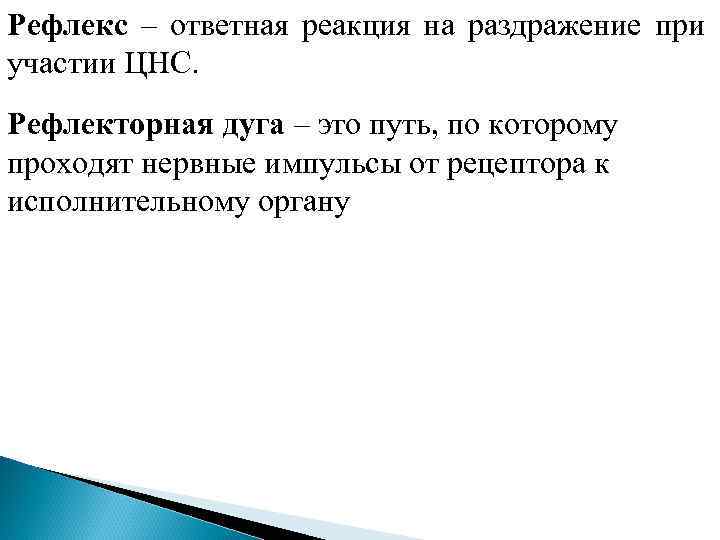 Рефлекс – ответная реакция на раздражение при участии ЦНС.

Рефлекторная дуга – это путь, по которому проходят нервные импульсы от рецептора к исполнительному органу